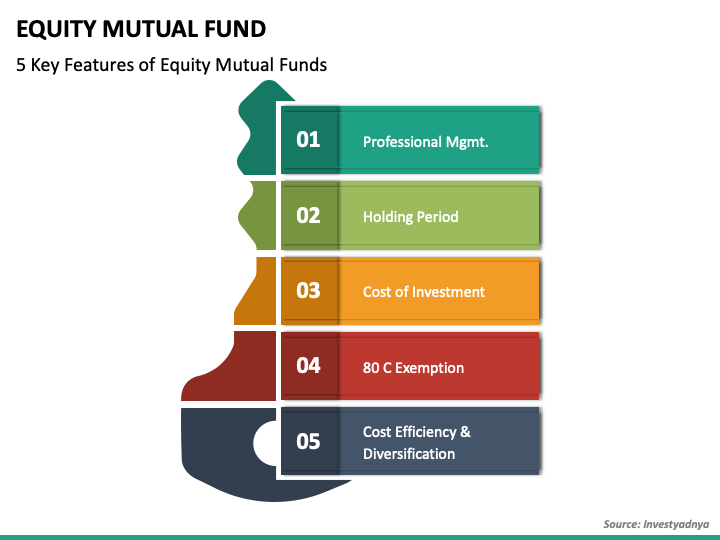 EQUITY MUTUAL FUND

5 Key Features of Equity Mutual Funds

01 Professional Mgmt.

02 Holding Period

03 Cost of Investment

04 80 C Exemption

05 Cost Efficiency & Diversification

Source: Investyadnya